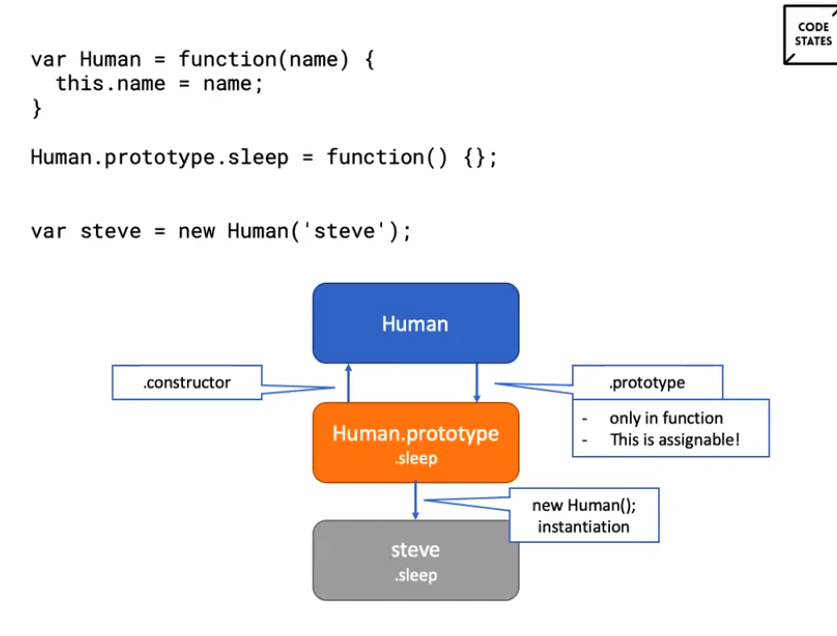 CODE STATES

var Human = function(name) {
  this.name = name;
}

Human.prototype.sleep = function() {};

var steve = new Human('steve');

Human

.constructor

.prototype

- only in function
- This is assignable!

Human.prototype
.sleep

new Human();
instantiation

steve
.sleep